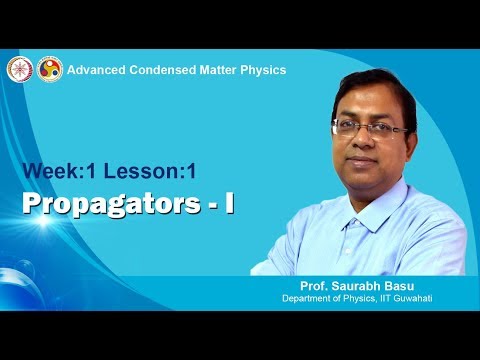 Advanced Condensed Matter Physics

Week:1 Lesson:1

Propagators - I

Prof. Saurabh Basu
Department of Physics, IIT Guwahati